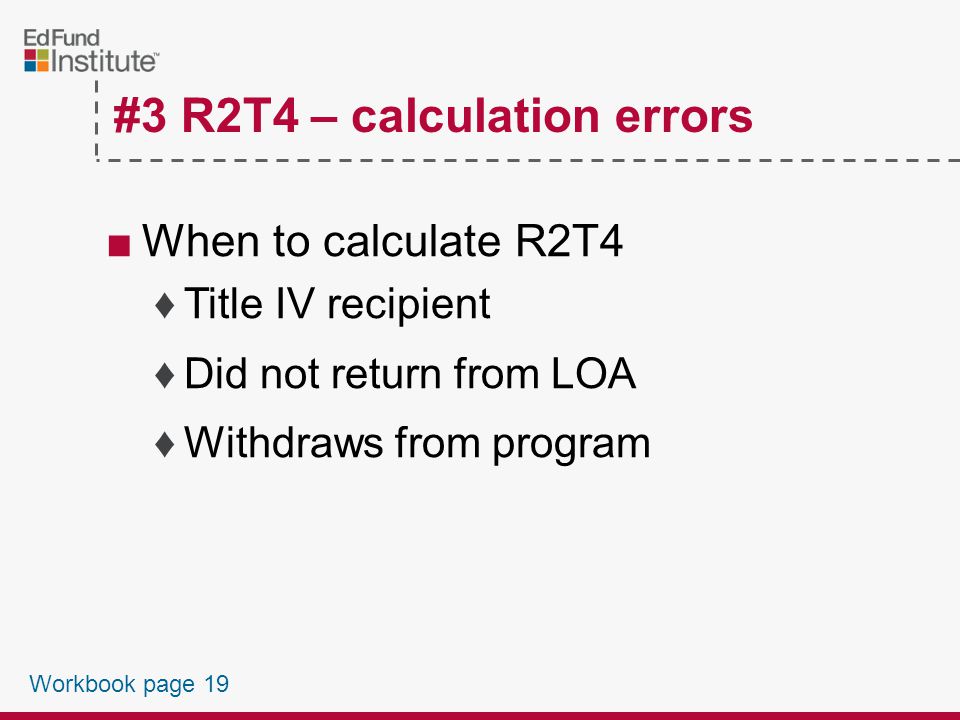 EdFund Institute™

#3 R2T4 – calculation errors

■ When to calculate R2T4
♦ Title IV recipient
♦ Did not return from LOA
♦ Withdraws from program

Workbook page 19